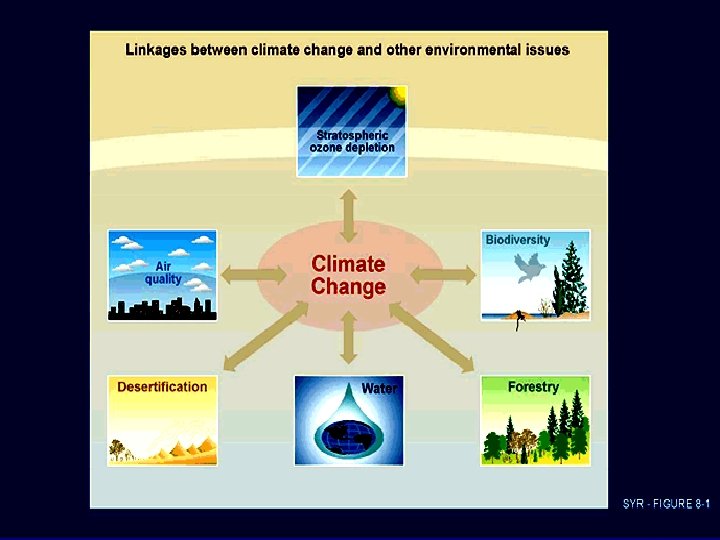 Linkages between climate change and other environmental issues

Stratospheric ozone depletion

Air quality

Climate Change

Biodiversity

Desertification

Water

Forestry

SYR - FIGURE 8-1